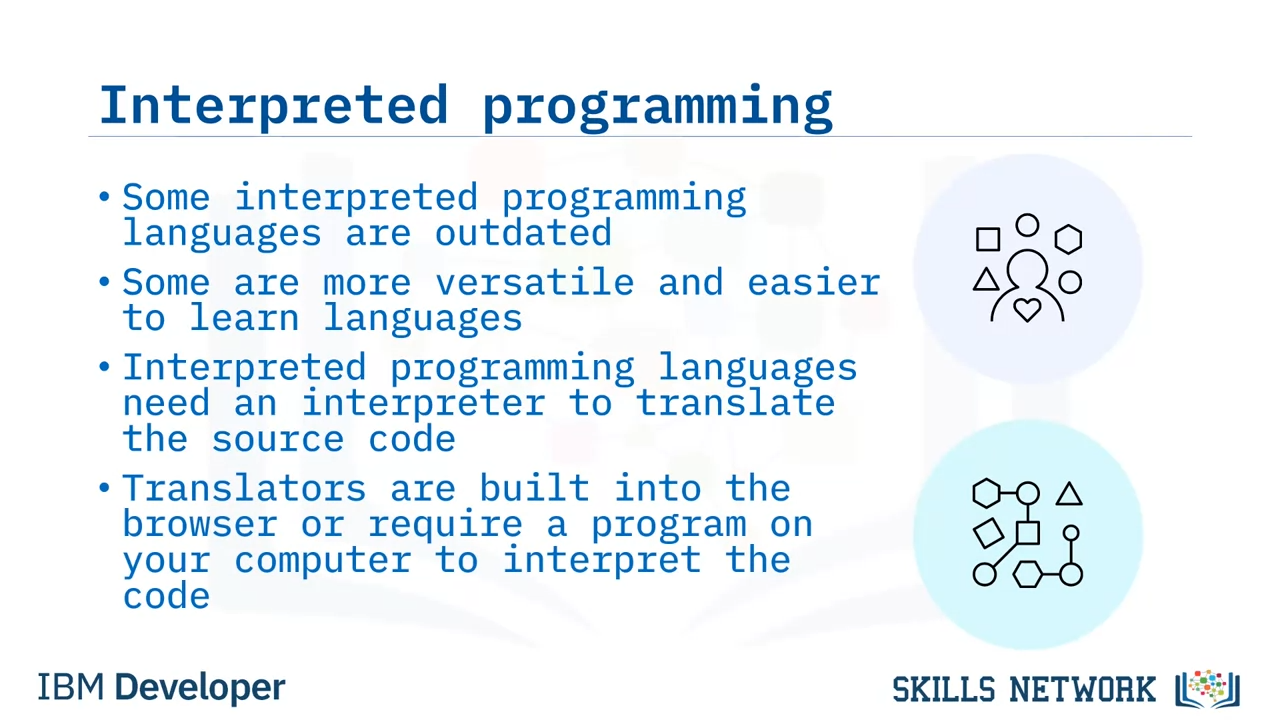 Interpreted programming

• Some interpreted programming languages are outdated
• Some are more versatile and easier to learn languages
• Interpreted programming languages need an interpreter to translate the source code
• Translators are built into the browser or require a program on your computer to interpret the code

IBM Developer

SKILLS NETWORK